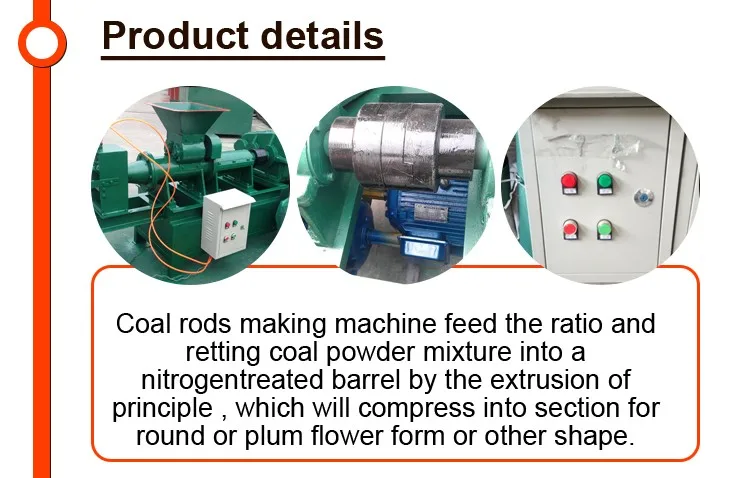 Product details

Coal rods making machine feed the ratio and retting coal powder mixture into a nitrogentreated barrel by the extrusion of principle , which will compress into section for round or plum flower form or other shape.